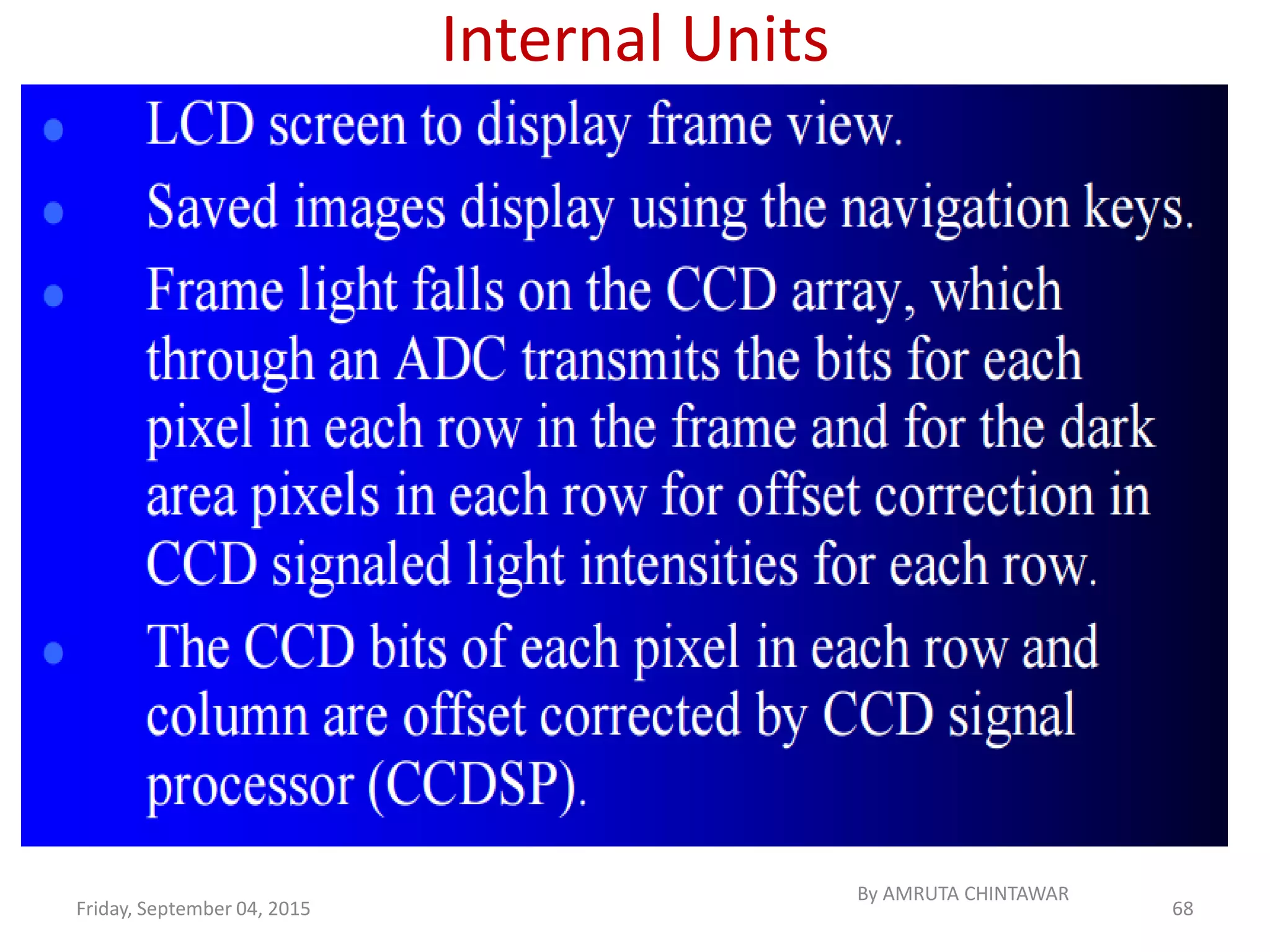 Internal Units

- LCD screen to display frame view.
- Saved images display using the navigation keys.
- Frame light falls on the CCD array, which through an ADC transmits the bits for each pixel in each row in the frame and for the dark area pixels in each row for offset correction in CCD signaled light intensities for each row.
- The CCD bits of each pixel in each row and column are offset corrected by CCD signal processor (CCDSP).

Friday, September 04, 2015

By AMRUTA CHINTAWAR

68